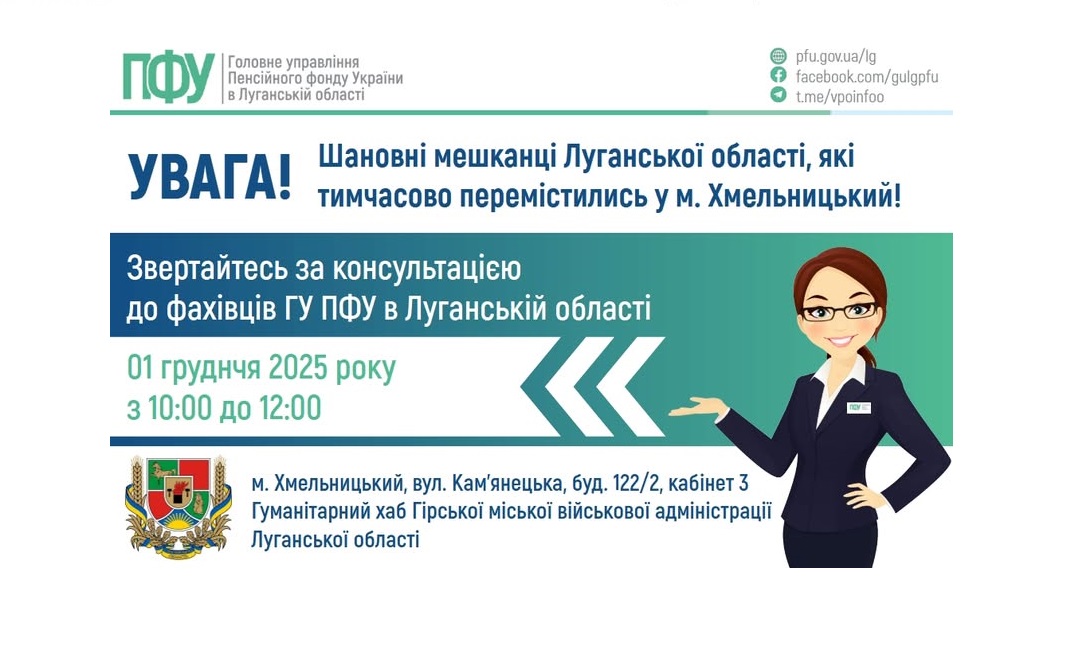 ПФУ Головне управління Пенсійного фонду України в Луганській області

pfu.gov.ua/lg
facebook.com/gulgpfu
t.me/vpoinfoo

УВАГА! Шановні мешканці Луганської області, які тимчасово перемістились у м. Хмельницький!

Звертайтесь за консультацією до фахівців ГУ ПФУ в Луганській області

01 грудня 2025 року
з 10:00 до 12:00

ПФУ

м. Хмельницький, вул. Кам'янецька, буд. 122/2, кабінет 3
Гуманітарний хаб Гірської міської військової адміністрації Луганської області